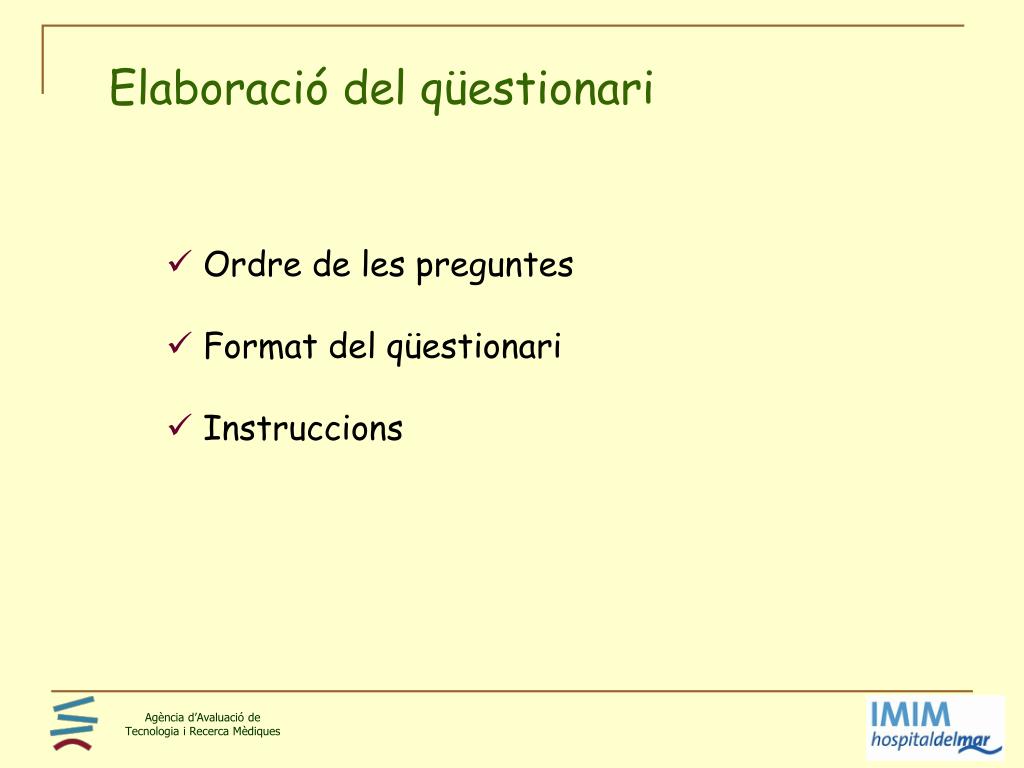 Elaboració del qüestionari

✓ Ordre de les preguntes

✓ Format del qüestionari

✓ Instruccions

Agència d'Avaluació de
Tecnologia i Recerca Mèdiques

IMIM
hospitaldelmar